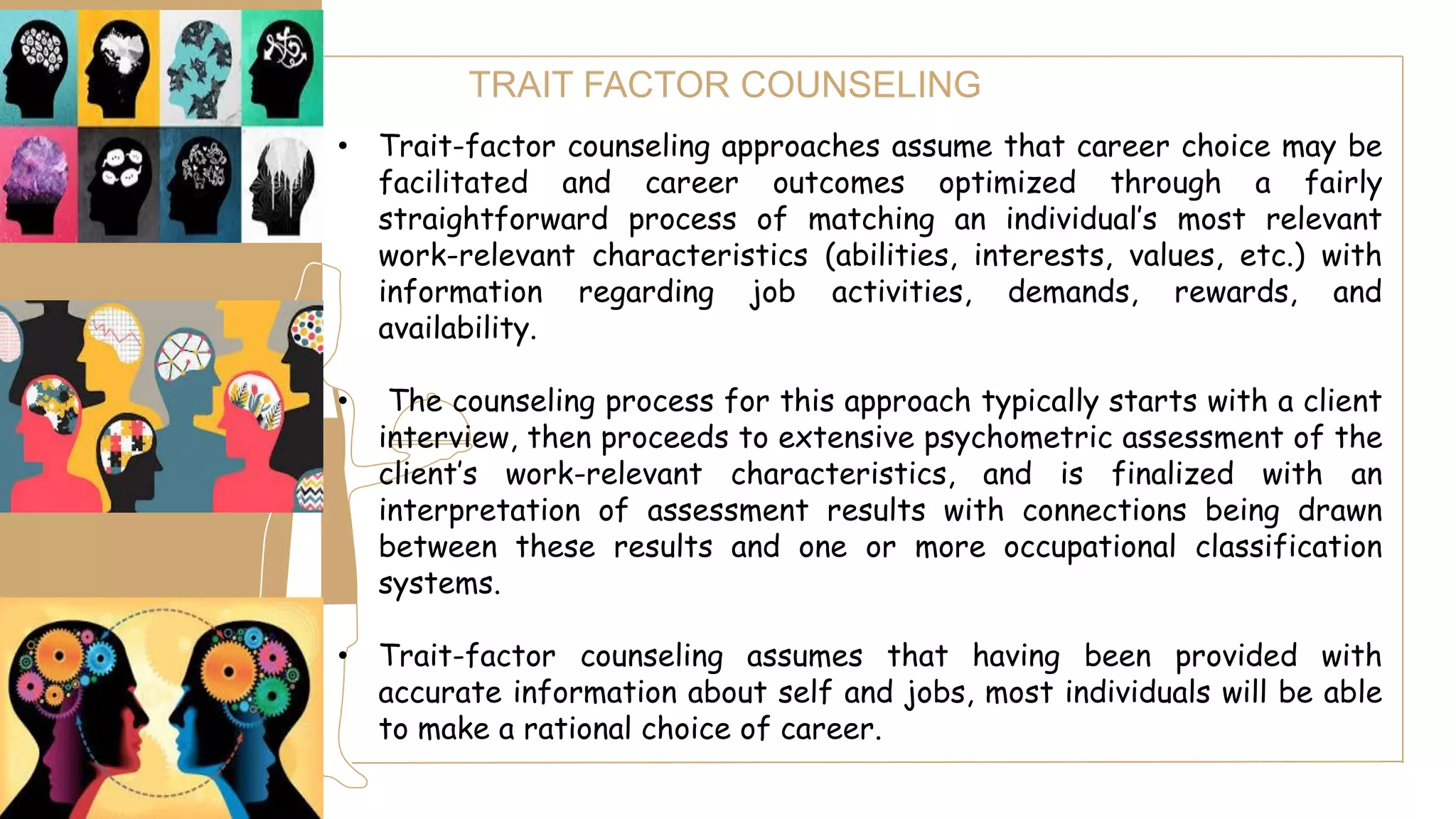 TRAIT FACTOR COUNSELING

• Trait-factor counseling approaches assume that career choice may be facilitated and career outcomes optimized through a fairly straightforward process of matching an individual's most relevant work-relevant characteristics (abilities, interests, values, etc.) with information regarding job activities, demands, rewards, and availability.

• The counseling process for this approach typically starts with a client interview, then proceeds to extensive psychometric assessment of the client's work-relevant characteristics, and is finalized with an interpretation of assessment results with connections being drawn between these results and one or more occupational classification systems.

• Trait-factor counseling assumes that having been provided with accurate information about self and jobs, most individuals will be able to make a rational choice of career.